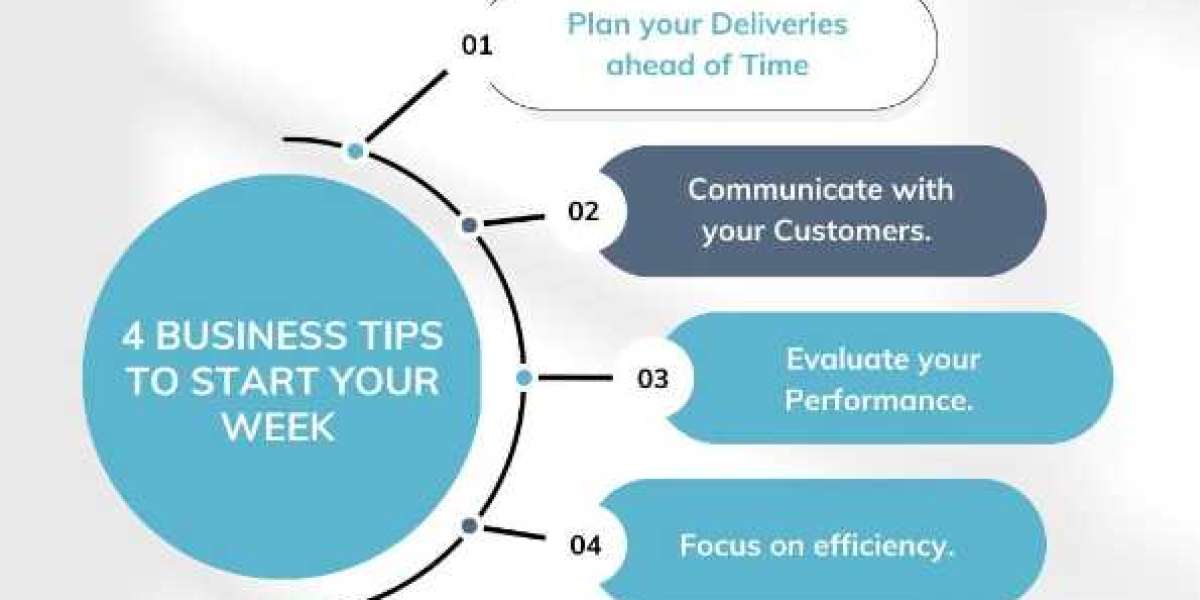 4 BUSINESS TIPS TO START YOUR WEEK

01
Plan your Deliveries ahead of Time

02
Communicate with your Customers.

03
Evaluate your Performance.

04
Focus on efficiency.